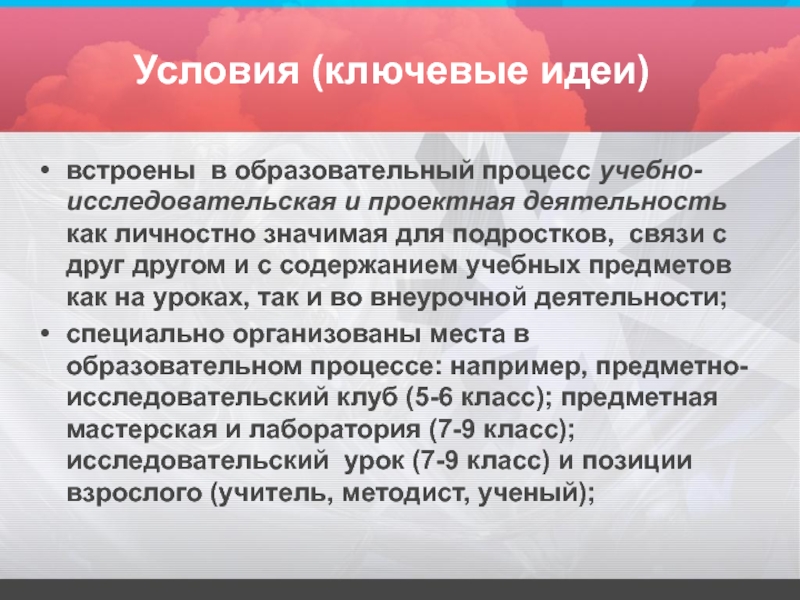 Условия (ключевые идеи)

• встроены в образовательный процесс учебно-исследовательская и проектная деятельность как личностно значимая для подростков, связи с друг другом и с содержанием учебных предметов как на уроках, так и во внеурочной деятельности;

• специально организованы места в образовательном процессе: например, предметно-исследовательский клуб (5-6 класс); предметная мастерская и лаборатория (7-9 класс); исследовательский урок (7-9 класс) и позиции взрослого (учитель, методист, ученый);